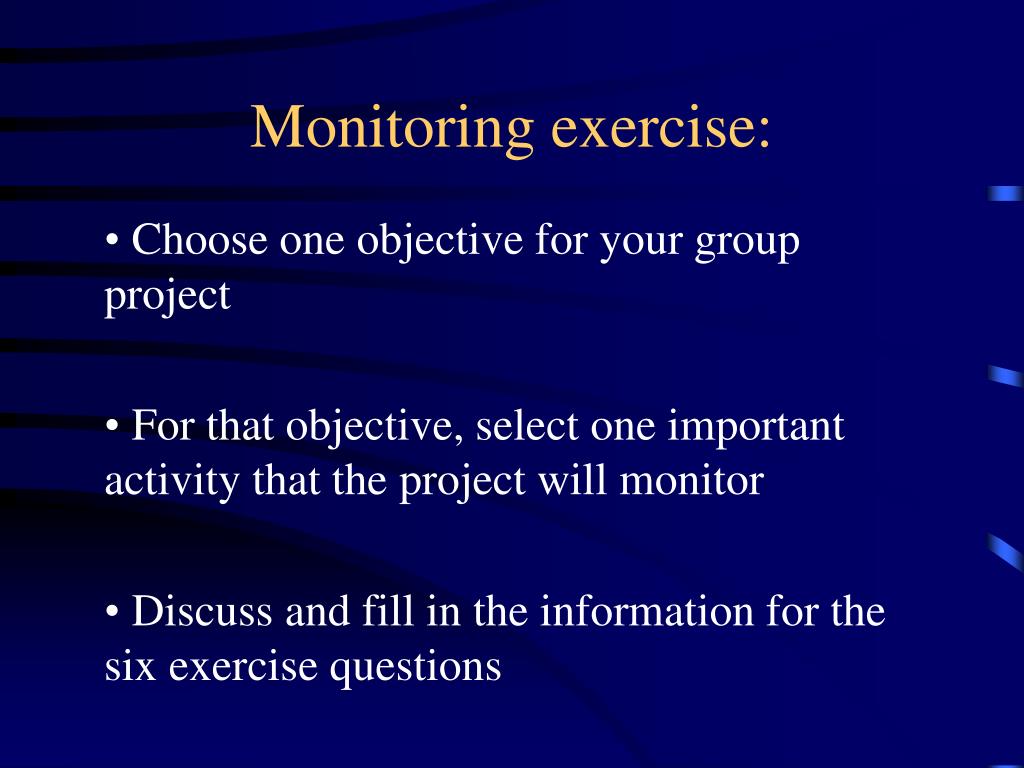 Monitoring exercise:

• Choose one objective for your group project

• For that objective, select one important activity that the project will monitor

• Discuss and fill in the information for the six exercise questions